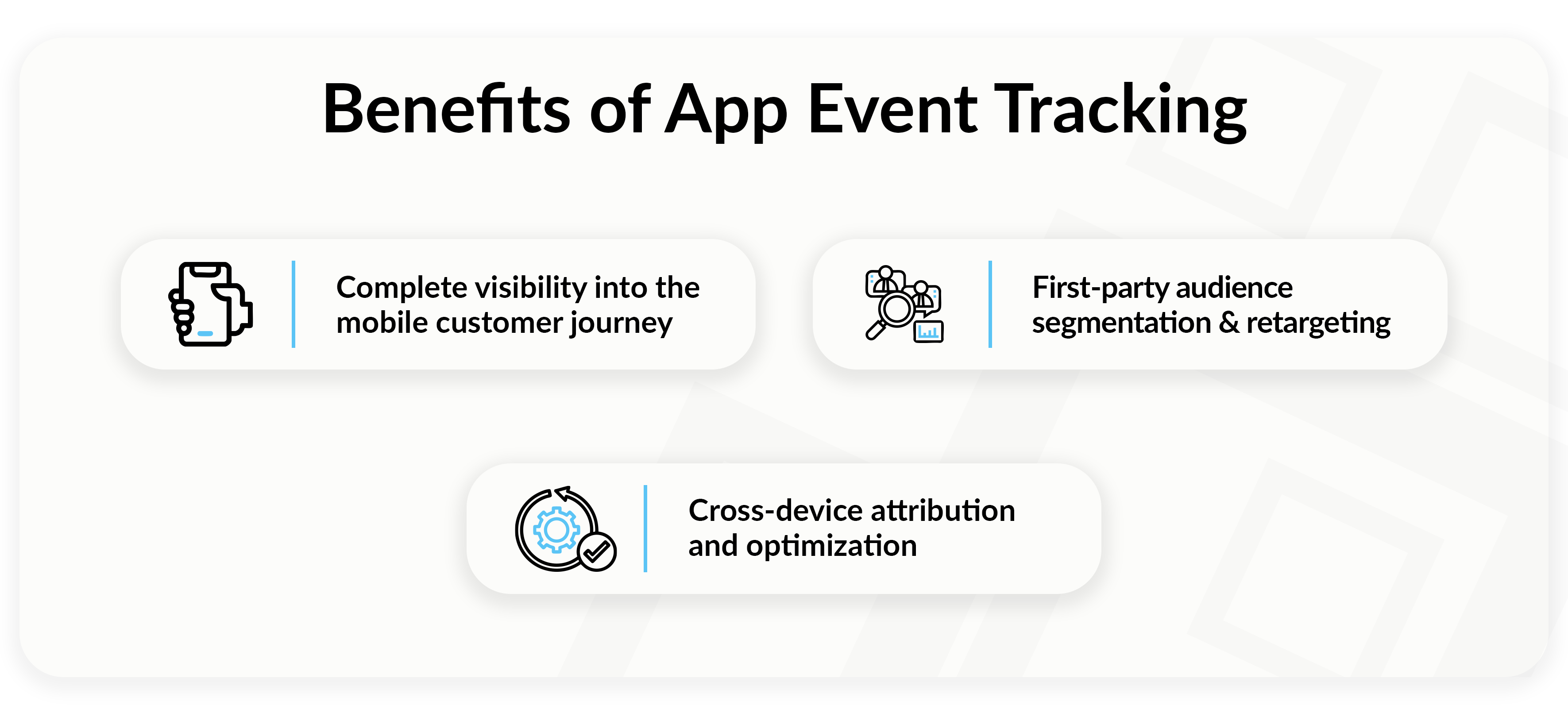 Benefits of App Event Tracking

Complete visibility into the mobile customer journey

First-party audience segmentation & retargeting

Cross-device attribution and optimization